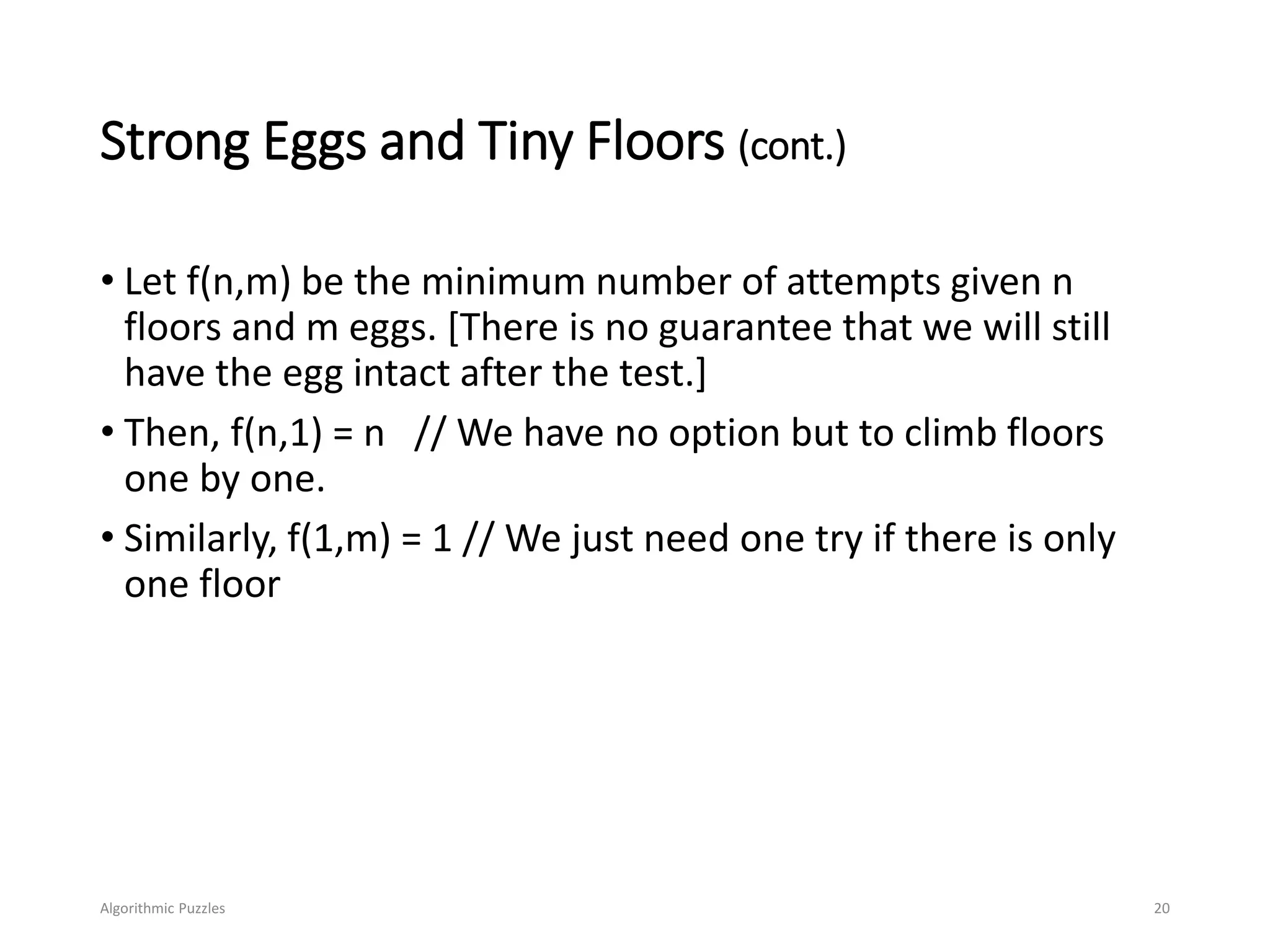 Strong Eggs and Tiny Floors (cont.)

• Let f(n,m) be the minimum number of attempts given n floors and m eggs. [There is no guarantee that we will still have the egg intact after the test.]

• Then, f(n,1) = n // We have no option but to climb floors one by one.

• Similarly, f(1,m) = 1 // We just need one try if there is only one floor

Algorithmic Puzzles

20